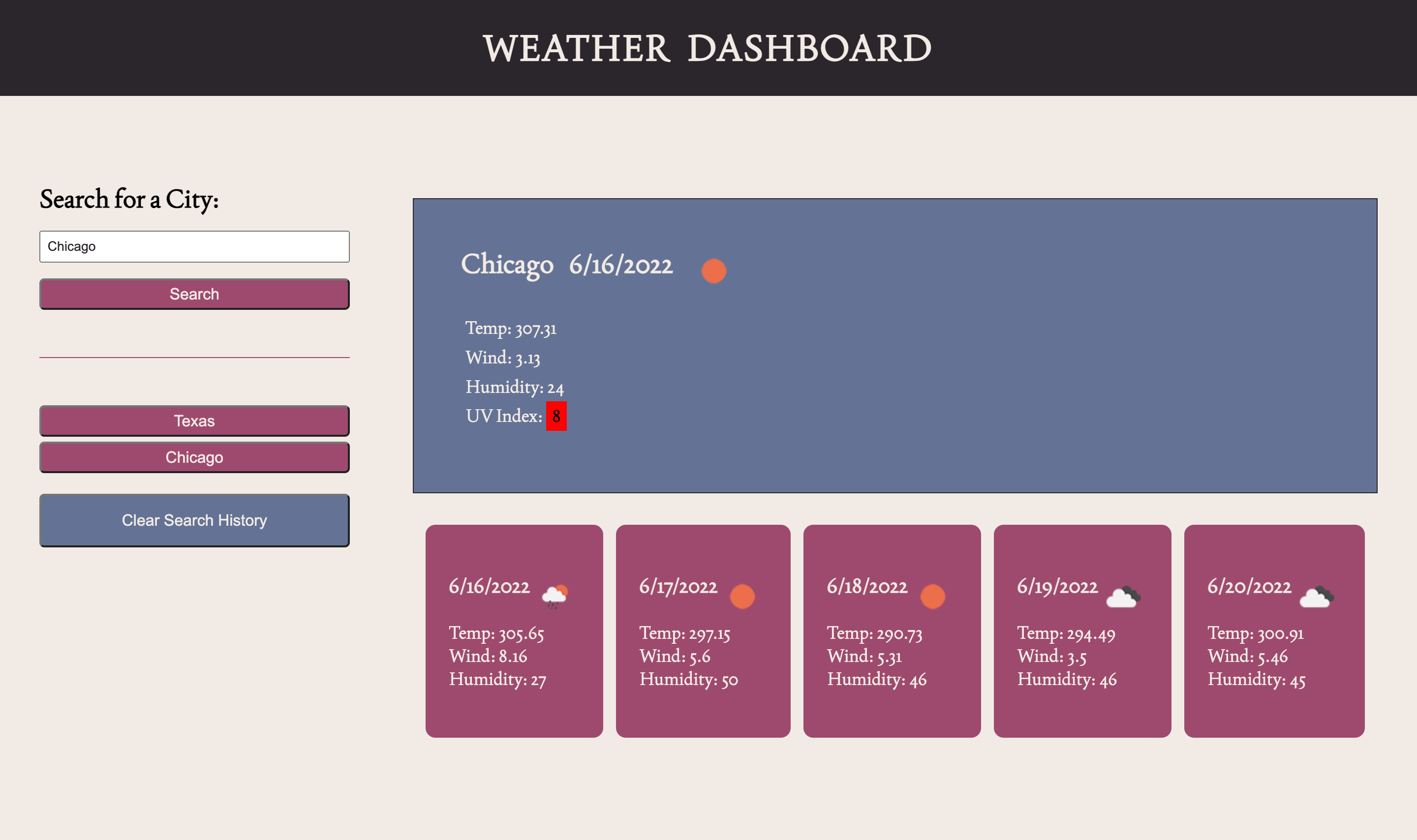 WEATHER DASHBOARD

Search for a City:

Chicago

Search

Texas

Chicago

Clear Search History

Chicago 6/16/2022

Temp: 307.31
Wind: 3.13
Humidity: 24
UV Index: 8

6/16/2022
Temp: 305.65
Wind: 8.16
Humidity: 27

6/17/2022
Temp: 297.15
Wind: 5.6
Humidity: 50

6/18/2022
Temp: 290.73
Wind: 5.31
Humidity: 46

6/19/2022
Temp: 294.49
Wind: 3.5
Humidity: 46

6/20/2022
Temp: 300.91
Wind: 5.46
Humidity: 45